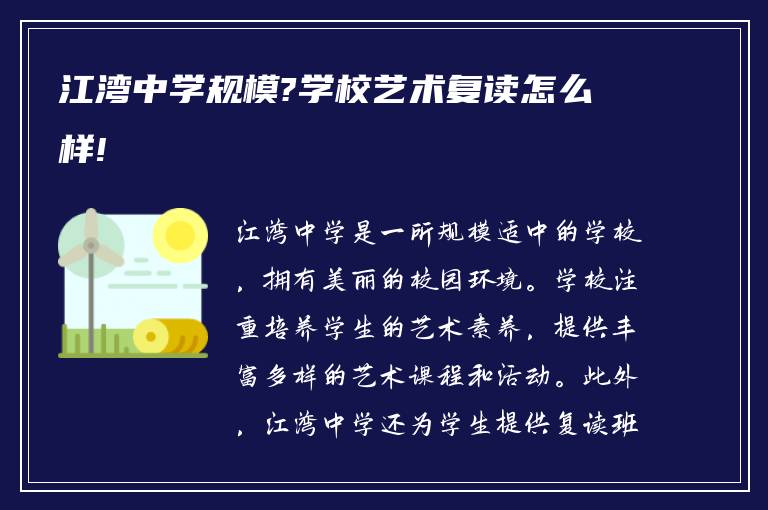 江湾中学规模?学校艺术复读怎么样!

江湾中学是一所规模适中的学校，拥有美丽的校园环境。学校注重培养学生的艺术素养，提供丰富多样的艺术课程和活动。此外，江湾中学还为学生提供复读班